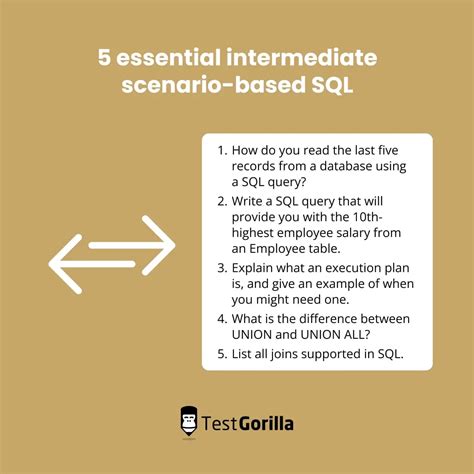 5 essential intermediate scenario-based SQL

1. How do you read the last five records from a database using a SQL query?
2. Write a SQL query that will provide you with the 10th-highest employee salary from an Employee table.
3. Explain what an execution plan is, and give an example of when you might need one.
4. What is the difference between UNION and UNION ALL?
5. List all joins supported in SQL.

TestGorilla